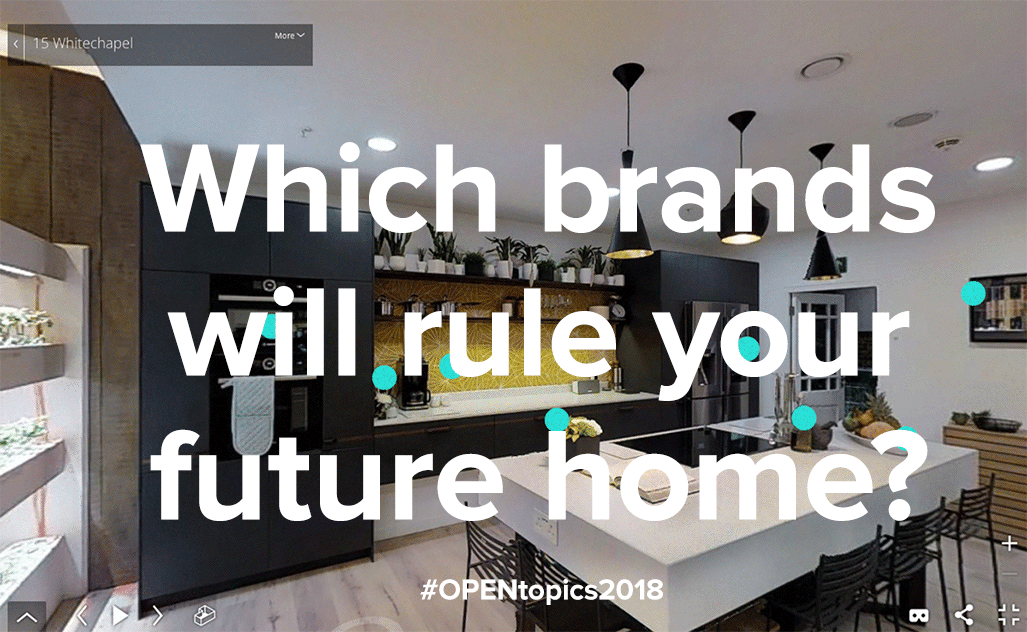 15 Whitechapel
More

Which brands will rule your future home?

#OPENtopics2018